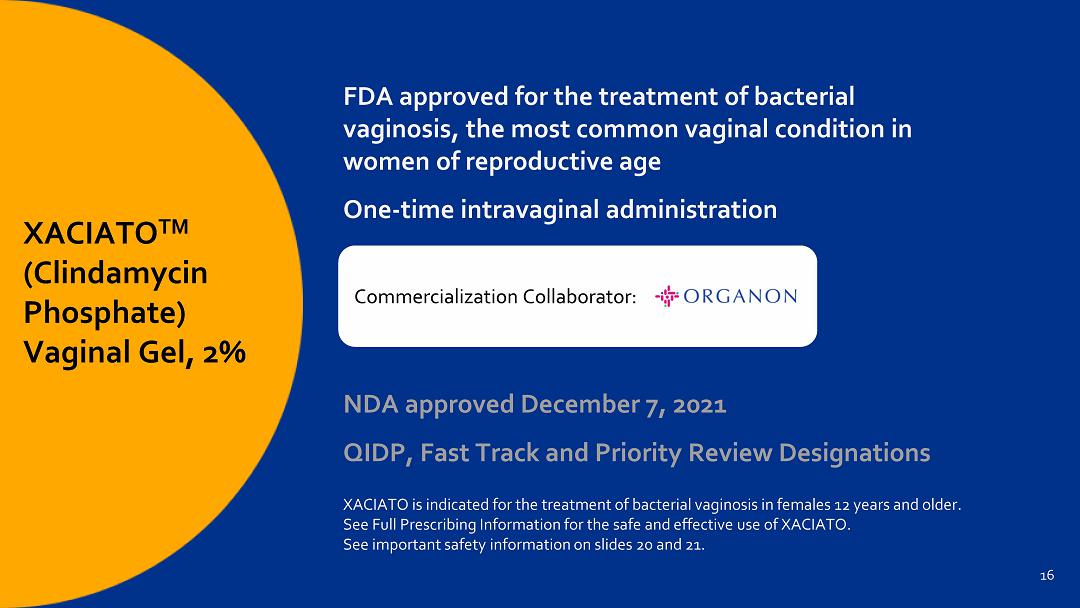 XACIATO™ (Clindamycin Phosphate) Vaginal Gel, 2%

FDA approved for the treatment of bacterial vaginosis, the most common vaginal condition in women of reproductive age

One-time intravaginal administration

Commercialization Collaborator: ORGANON

NDA approved December 7, 2021

QIDP, Fast Track and Priority Review Designations

XACIATO is indicated for the treatment of bacterial vaginosis in females 12 years and older.
See Full Prescribing Information for the safe and effective use of XACIATO.
See important safety information on slides 20 and 21.

16